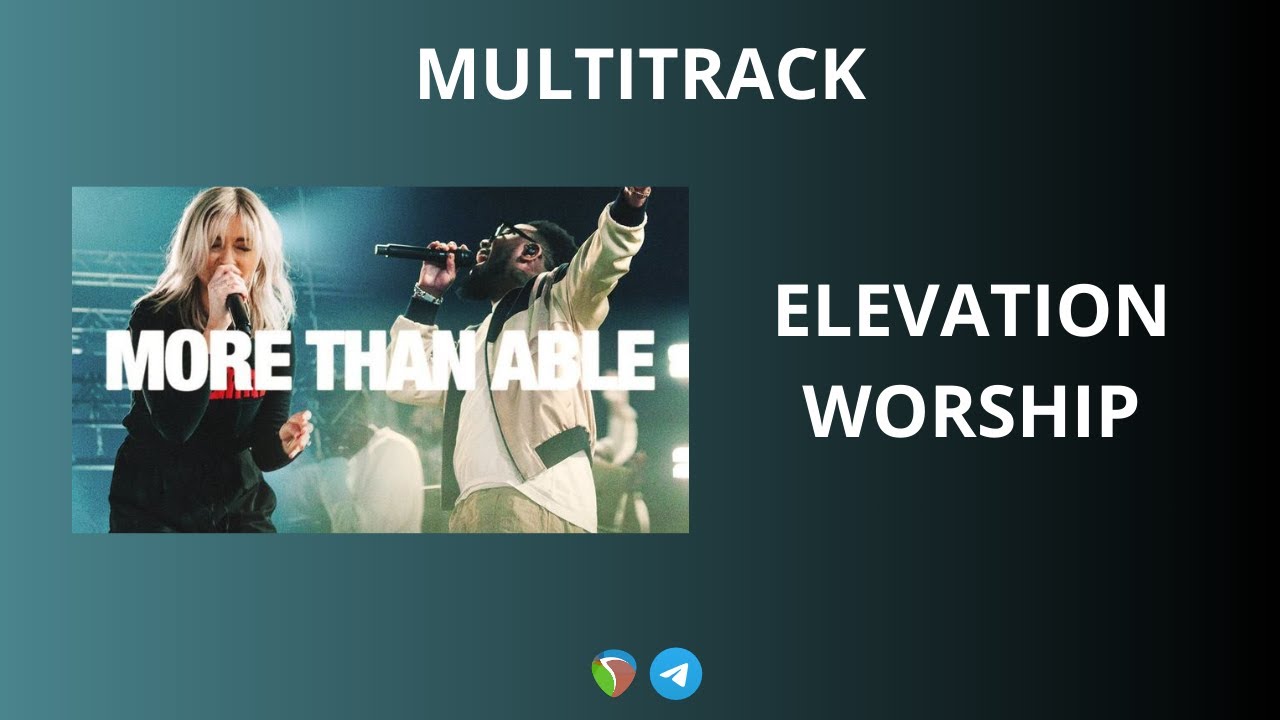 MULTITRACK

MORE THAN ABLE

ELEVATION WORSHIP